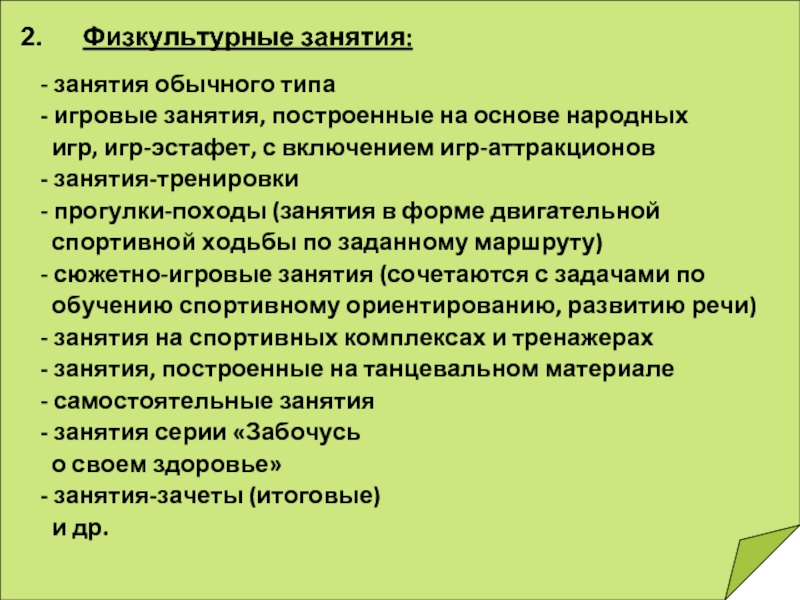 2. Физкультурные занятия:

- занятия обычного типа
- игровые занятия, построенные на основе народных игр, игр-эстафет, с включением игр-аттракционов
- занятия-тренировки
- прогулки-походы (занятия в форме двигательной спортивной ходьбы по заданному маршруту)
- сюжетно-игровые занятия (сочетаются с задачами по обучению спортивному ориентированию, развитию речи)
- занятия на спортивных комплексах и тренажерах
- занятия, построенные на танцевальном материале
- самостоятельные занятия
- занятия серии «Забочусь о своем здоровье»
- занятия-зачеты (итоговые) и др.